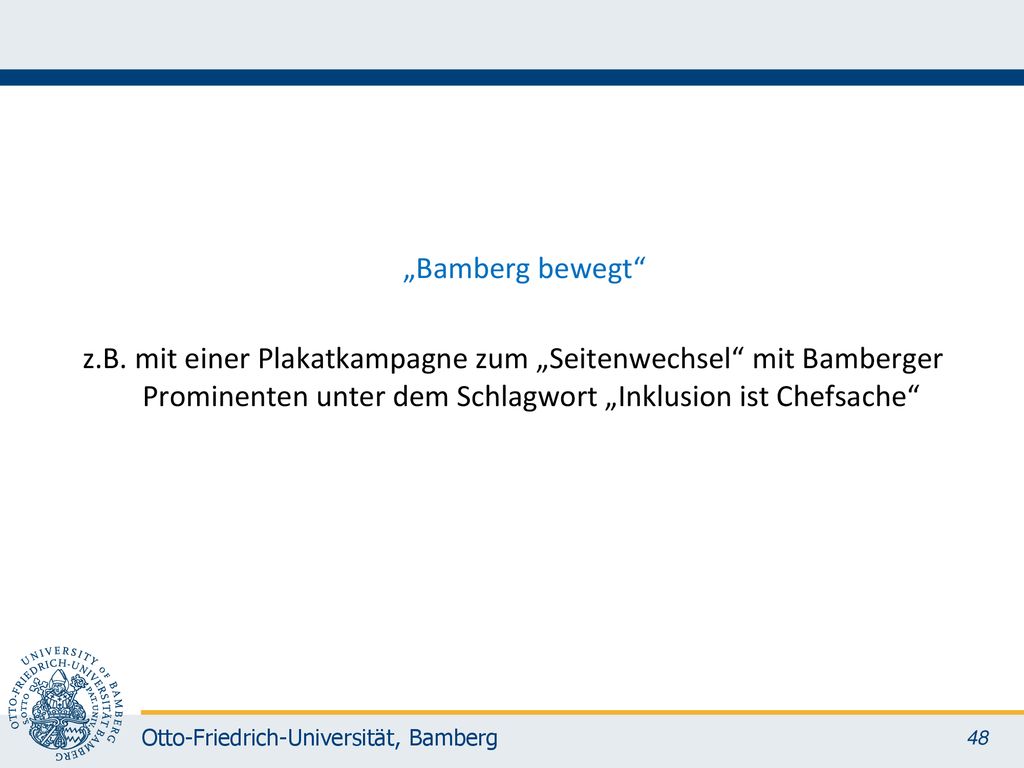 „Bamberg bewegt“

z.B. mit einer Plakatkampagne zum „Seitenwechsel“ mit Bamberger Prominenten unter dem Schlagwort „Inklusion ist Chefsache“

UNIVERSITY OF BAMBERG
OTTO-FRIEDRICH-UNIVERSITÄT BAMBERG

Otto-Friedrich-Universität, Bamberg

48